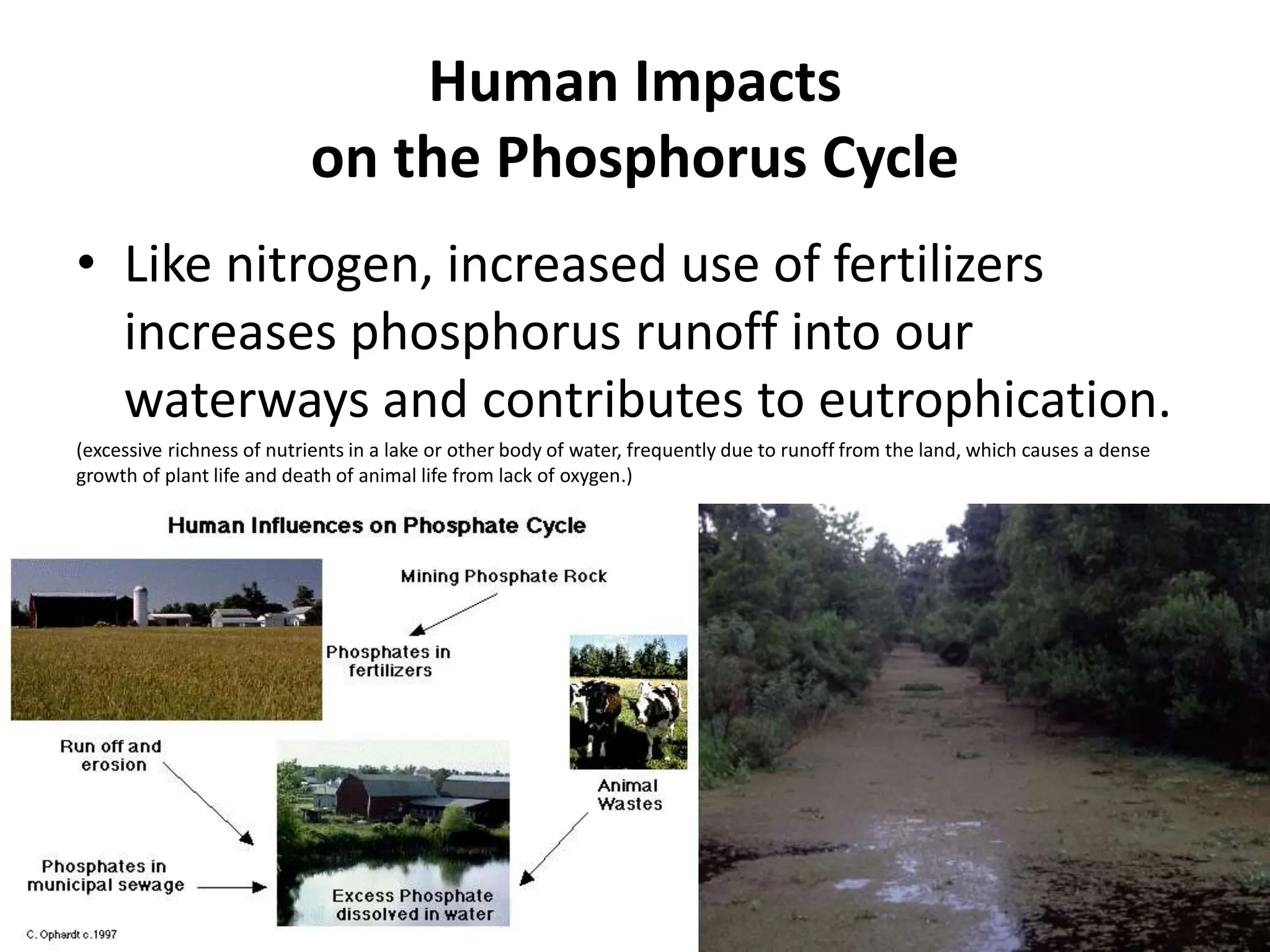 Human Impacts
on the Phosphorus Cycle

• Like nitrogen, increased use of fertilizers increases phosphorus runoff into our waterways and contributes to eutrophication.

(excessive richness of nutrients in a lake or other body of water, frequently due to runoff from the land, which causes a dense growth of plant life and death of animal life from lack of oxygen.)

Human Influences on Phosphate Cycle

Mining Phosphate Rock

Phosphates in fertilizers

Run off and erosion

Animal Wastes

Phosphates in municipal sewage

Excess Phosphate dissolved in water

C. Ophardt c.1997